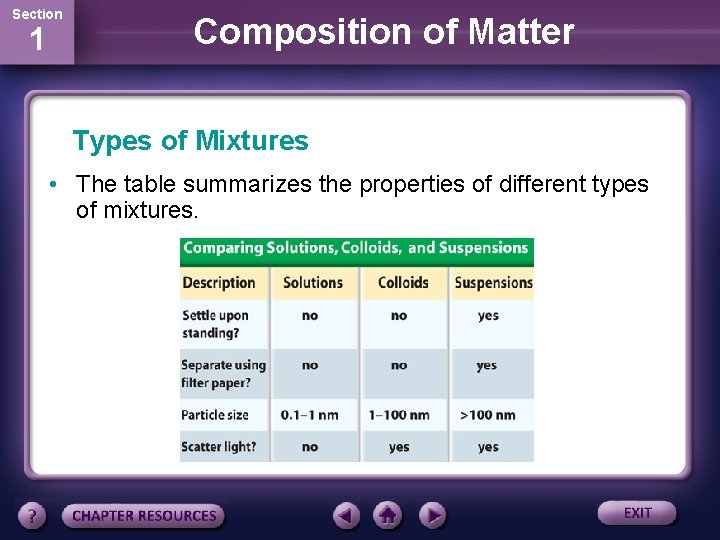 Section
1

Composition of Matter

Types of Mixtures

• The table summarizes the properties of different types of mixtures.

Comparing Solutions, Colloids, and Suspensions

| Description | Solutions | Colloids | Suspensions |
|---|---|---|---|
| Settle upon standing? | no | no | yes |
| Separate using filter paper? | no | no | yes |
| Particle size | 0.1–1 nm | 1–100 nm | >100 nm |
| Scatter light? | no | yes | yes |

?
CHAPTER RESOURCES
EXIT